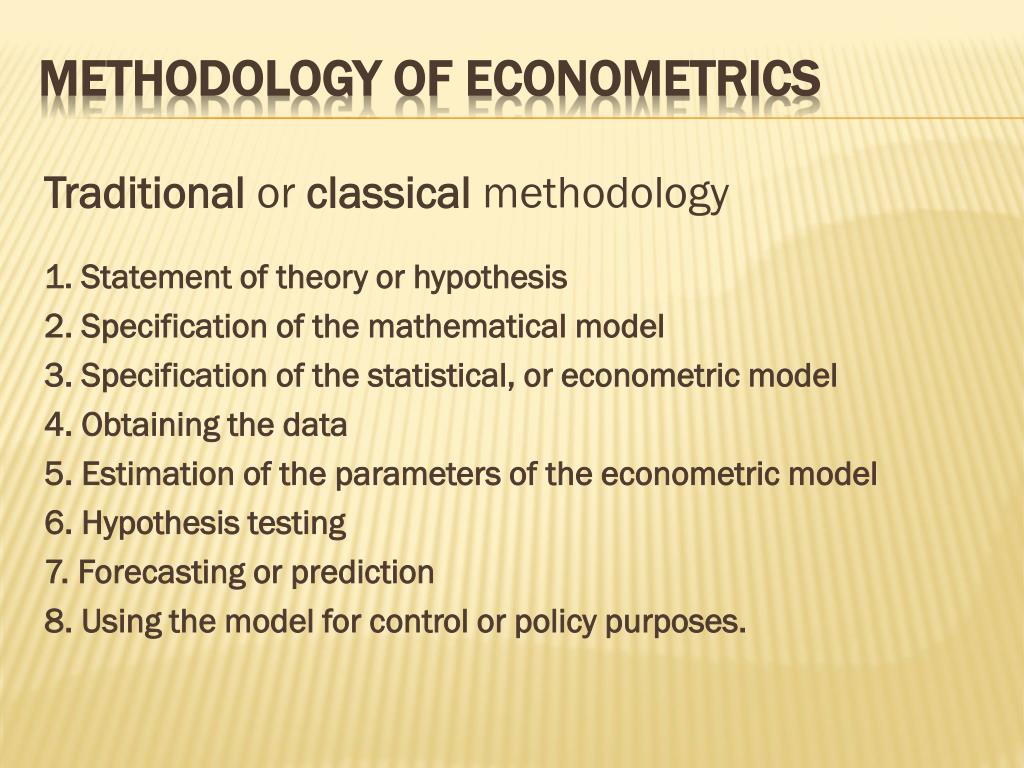 METHODOLOGY OF ECONOMETRICS

Traditional or classical methodology

1. Statement of theory or hypothesis
2. Specification of the mathematical model
3. Specification of the statistical, or econometric model
4. Obtaining the data
5. Estimation of the parameters of the econometric model
6. Hypothesis testing
7. Forecasting or prediction
8. Using the model for control or policy purposes.